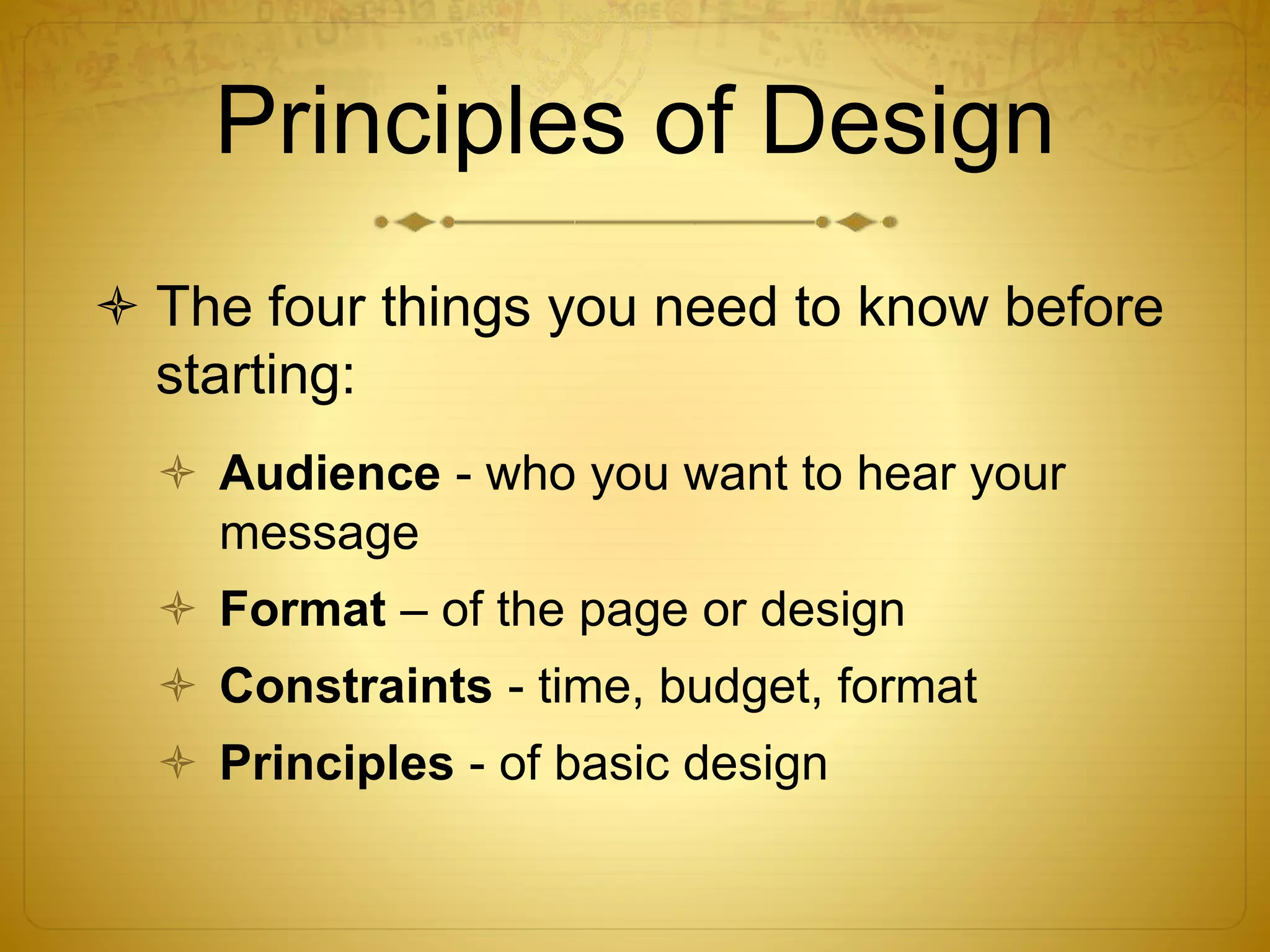 Principles of Design

The four things you need to know before starting:

Audience - who you want to hear your message

Format – of the page or design

Constraints - time, budget, format

Principles - of basic design